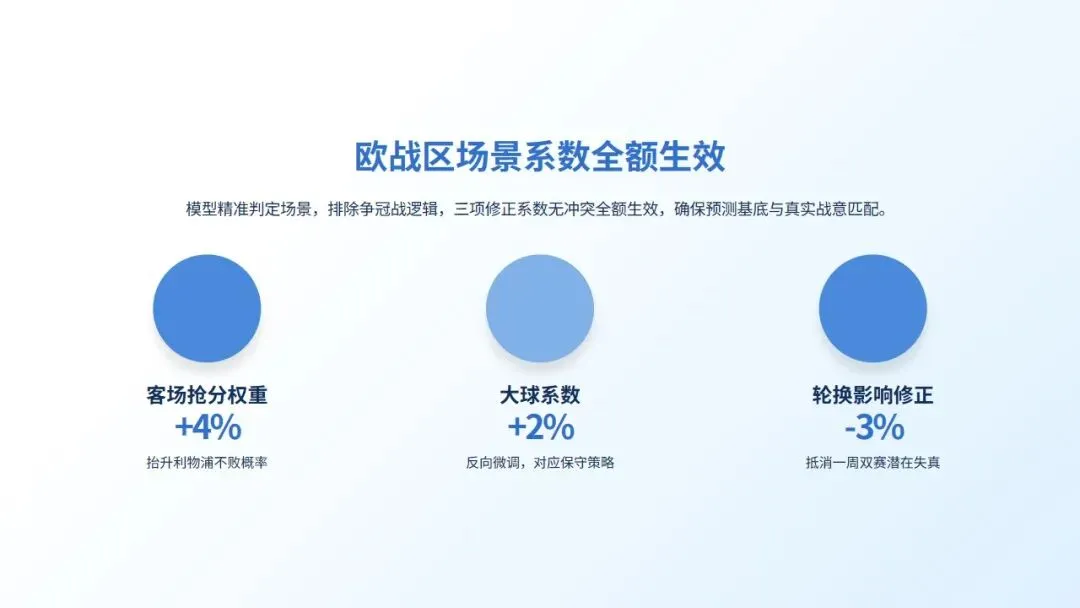 欧战区场景系数全额生效

模型精准判定场景，排除争冠战逻辑，三项修正系数无冲突全额生效，确保预测基底与真实战意匹配。

客场抢分权重
+4%
抬升利物浦不败概率

大球系数
+2%
反向微调，对应保守策略

轮换影响修正
-3%
抵消一周双赛潜在失真